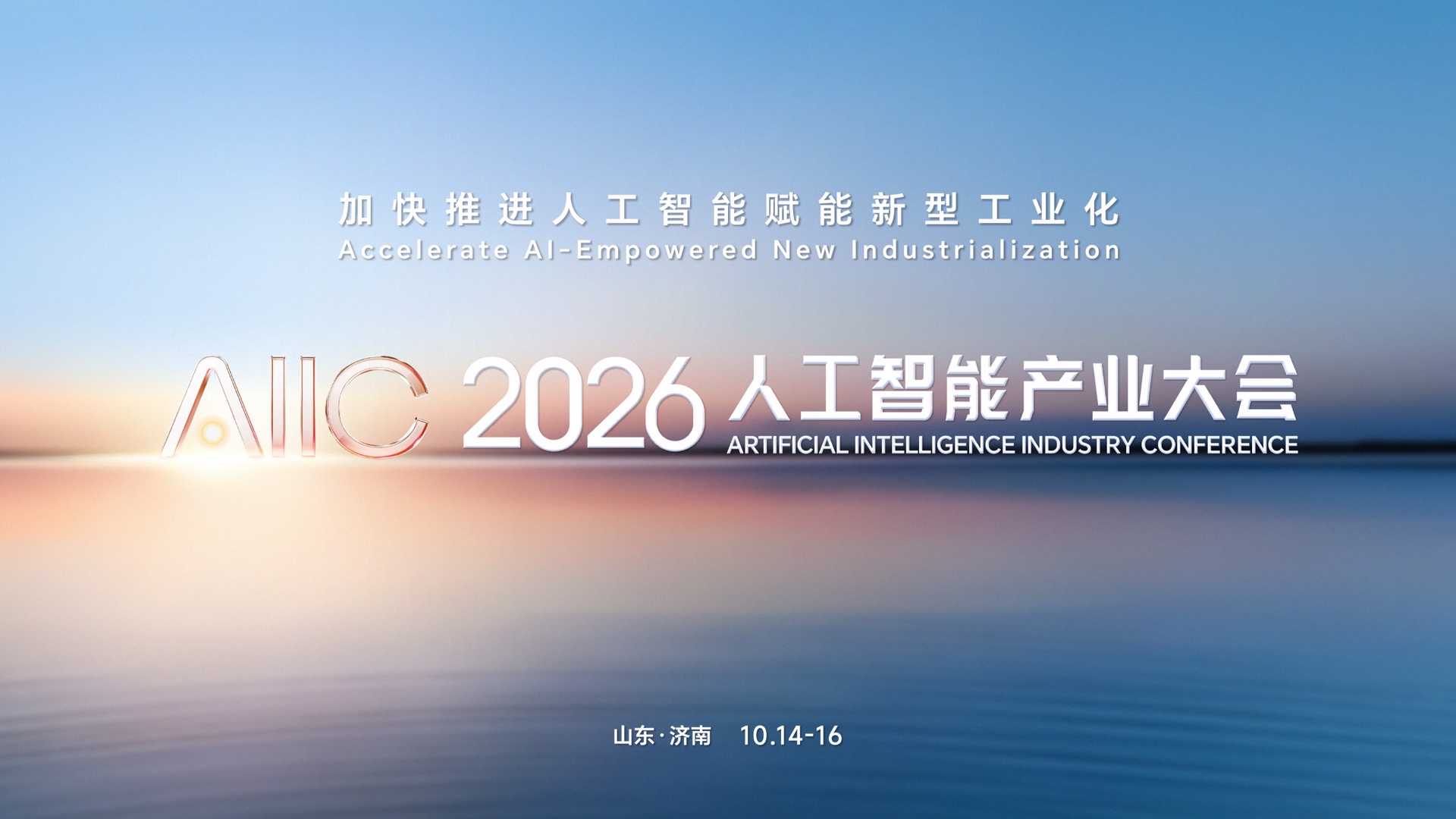 加快推进人工智能赋能新型工业化
Accelerate AI-Empowered New Industrialization

AIIC 2026 人工智能产业大会
ARTIFICIAL INTELLIGENCE INDUSTRY CONFERENCE

山东·济南 10.14-16